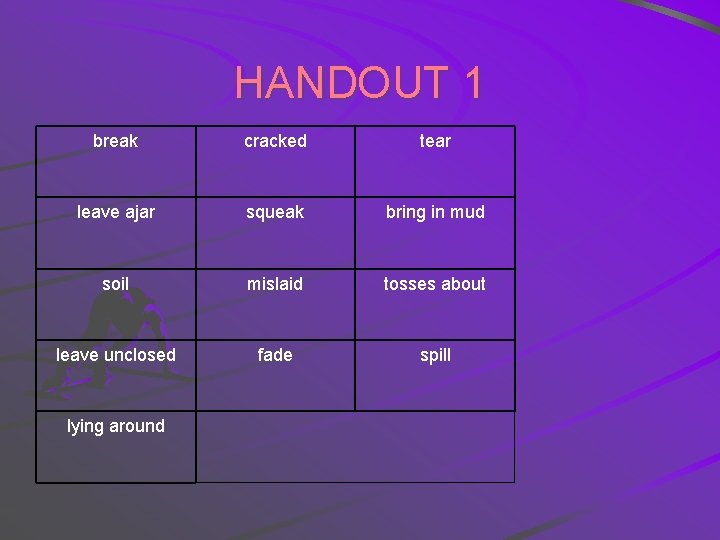 HANDOUT 1

| break | cracked | tear |
|---|---|---|
| leave ajar | squeak | bring in mud |
| soil | mislaid | tosses about |
| leave unclosed | fade | spill |
| lying around | | |